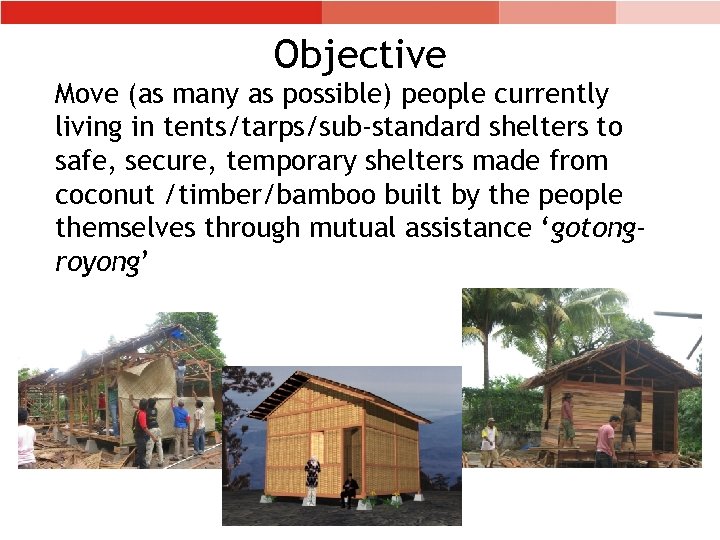 Objective

Move (as many as possible) people currently living in tents/tarps/sub-standard shelters to safe, secure, temporary shelters made from coconut /timber/bamboo built by the people themselves through mutual assistance ‘gotong-royong’